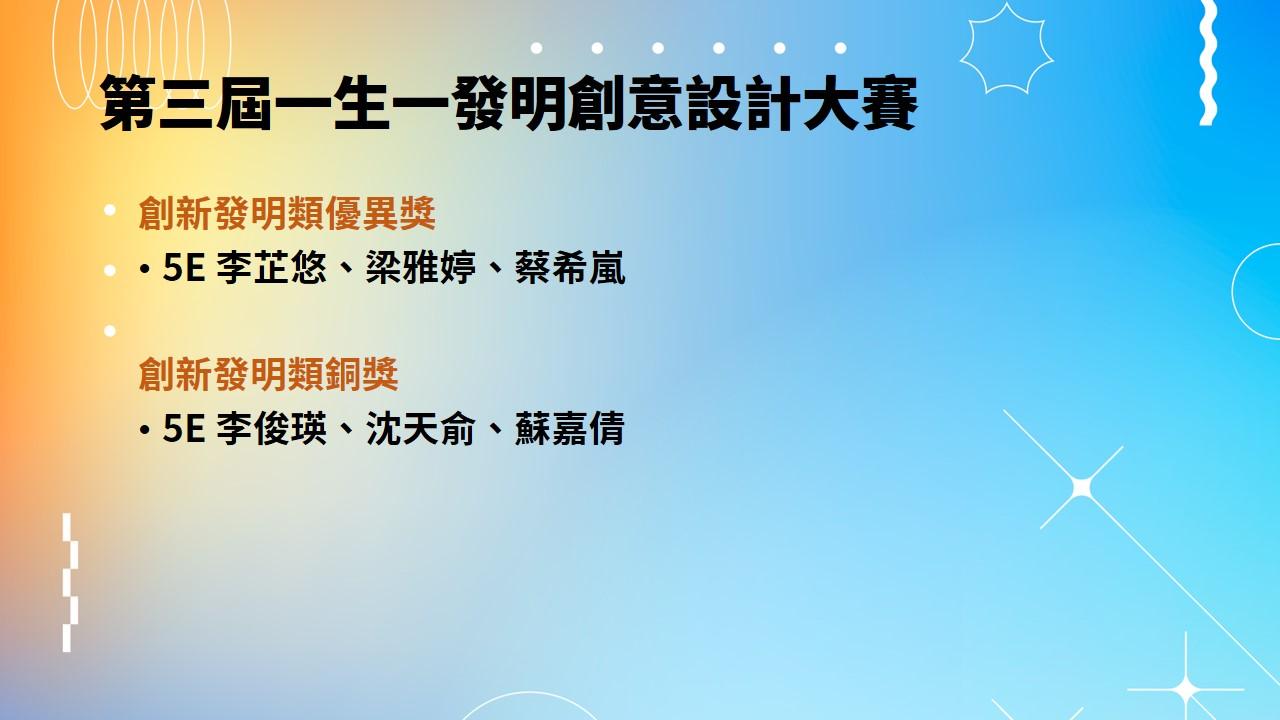 第三屆一生一發明創意設計大賽

創新發明類優異獎

• 5E 李芷悠、梁雅婷、蔡希嵐

創新發明類銅獎

• 5E 李俊瑛、沈天俞、蘇嘉倩